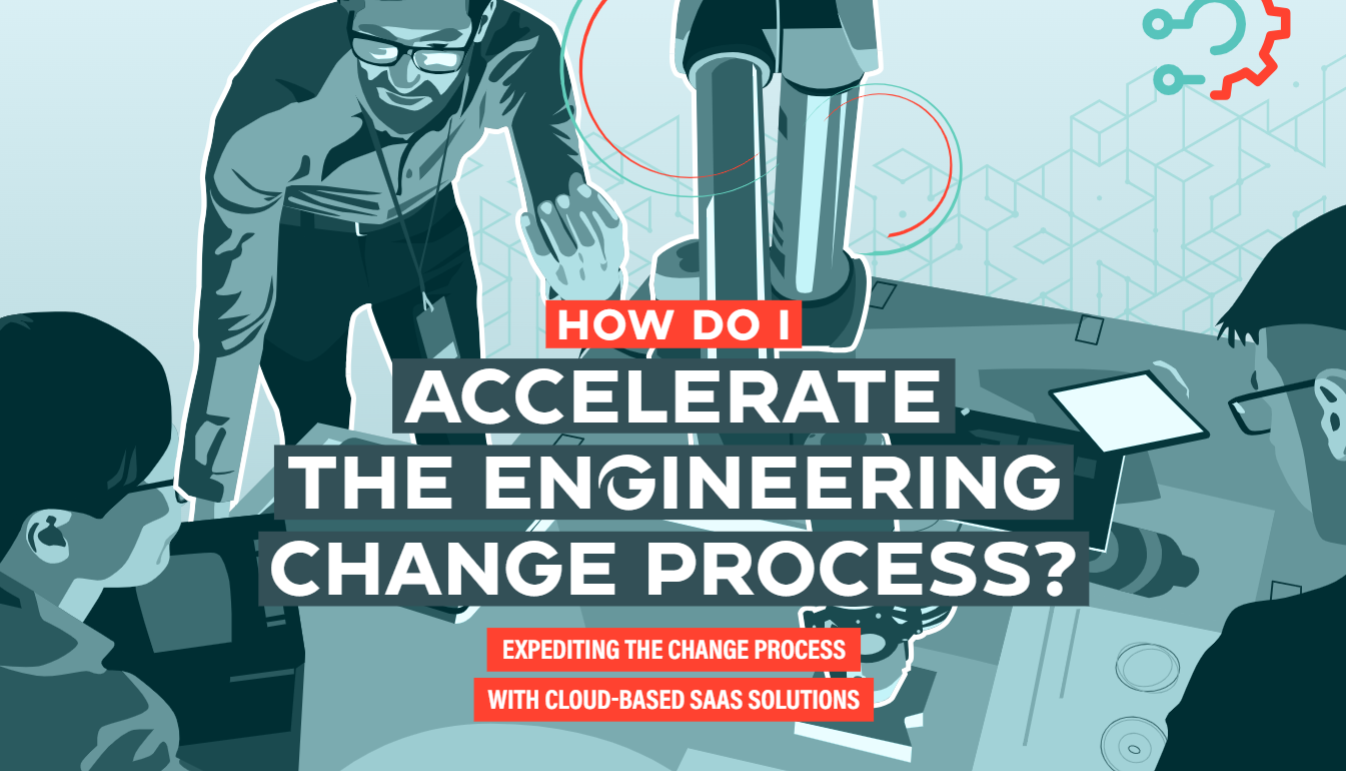 HOW DO I
ACCELERATE
THE ENGINEERING
CHANGE PROCESS?

EXPEDITING THE CHANGE PROCESS
WITH CLOUD-BASED SAAS SOLUTIONS